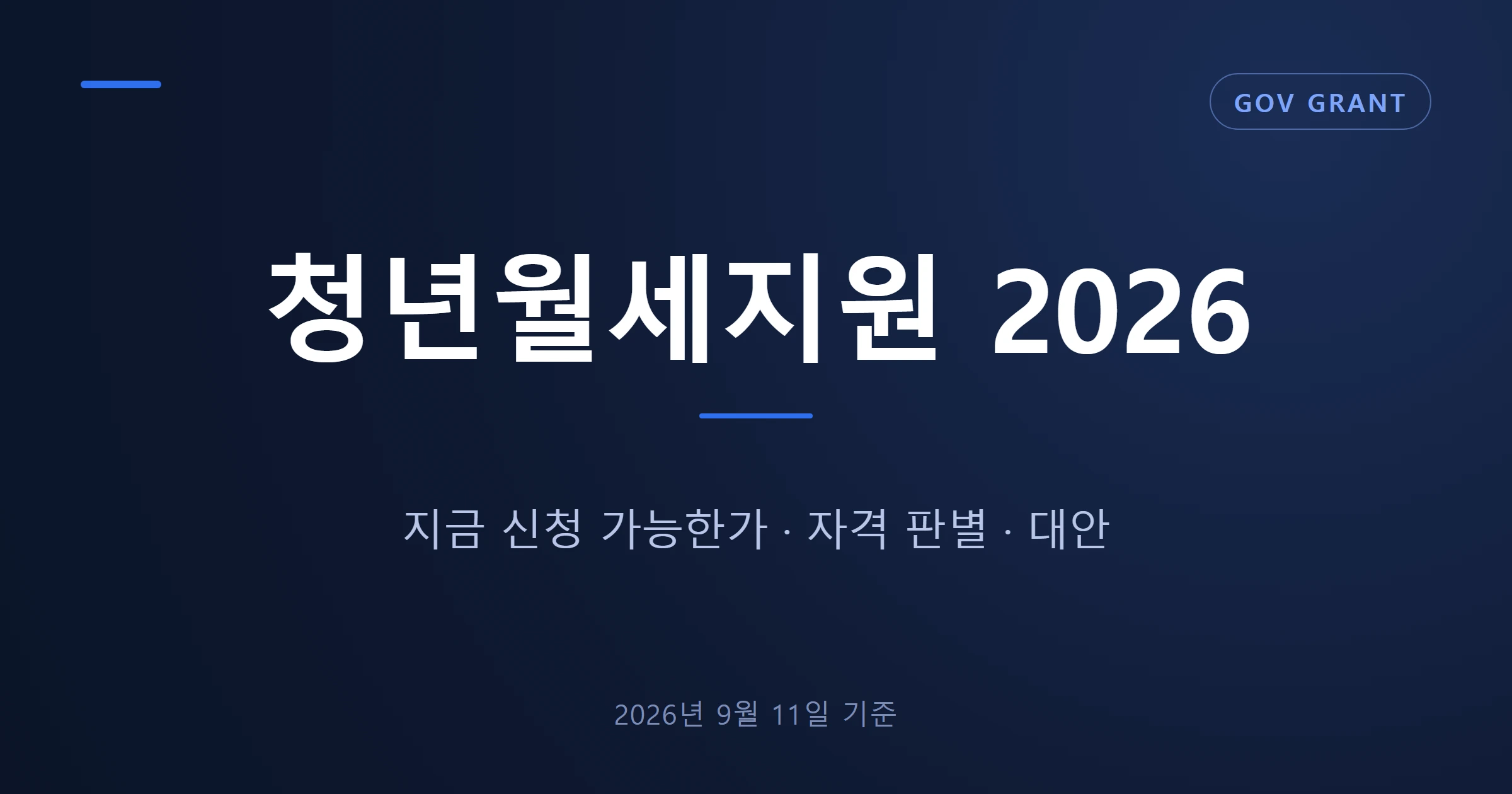 GOV GRANT

청년월세지원 2026

지금 신청 가능한가 · 자격 판별 · 대안

2026년 9월 11일 기준